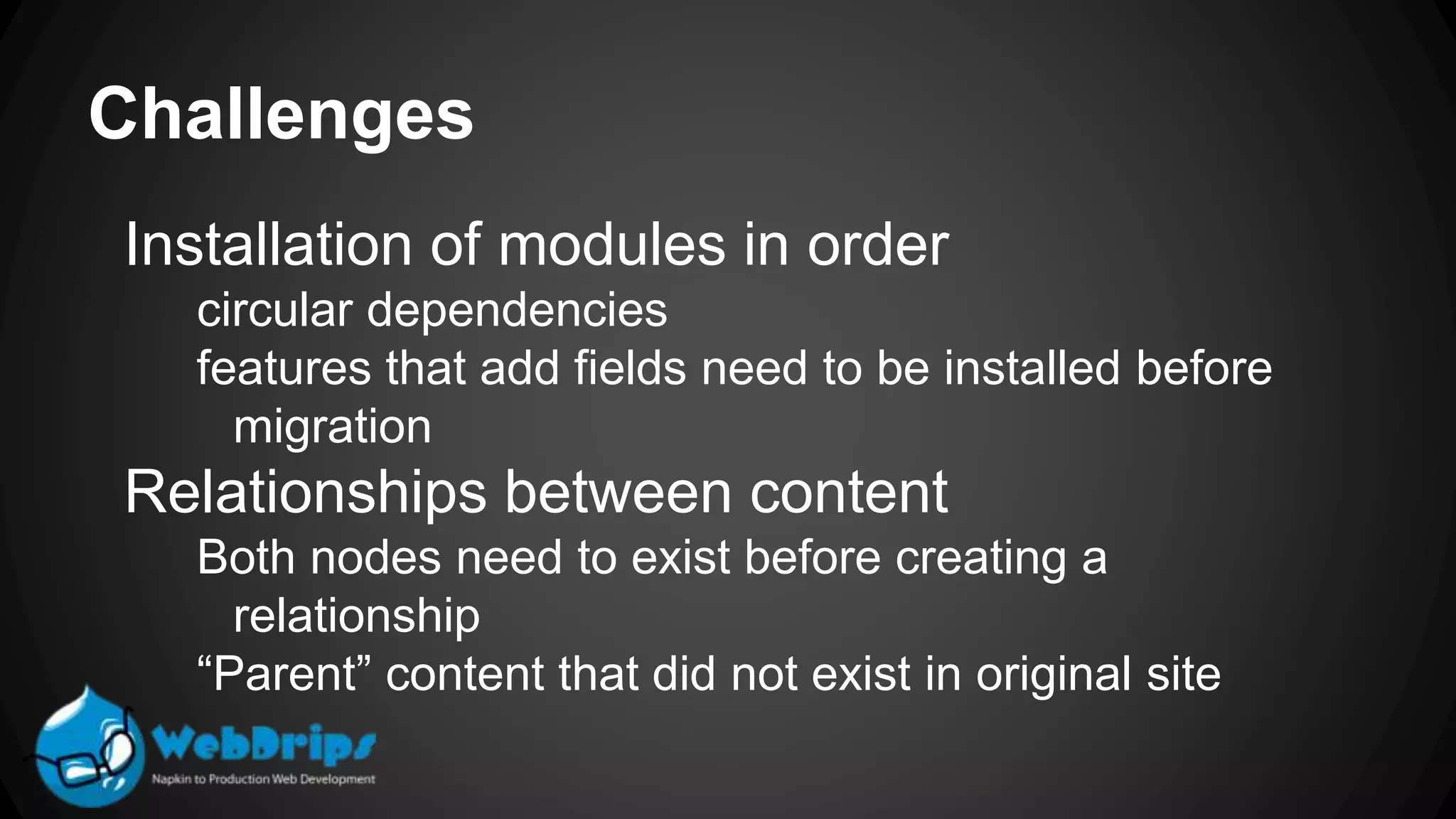 Challenges

Installation of modules in order

circular dependencies

features that add fields need to be installed before migration

Relationships between content

Both nodes need to exist before creating a relationship

“Parent” content that did not exist in original site

WebDrips
Napkin to Production Web Development